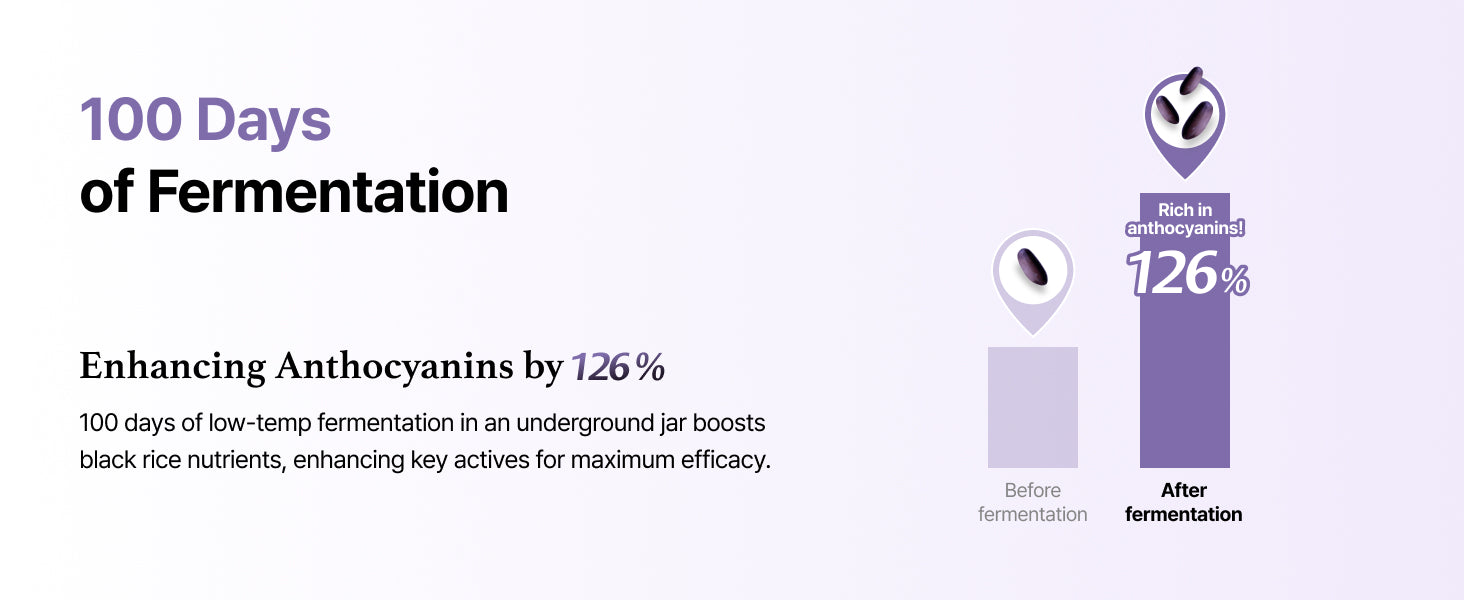 100 Days
of Fermentation

Enhancing Anthocyanins by 126%

100 days of low-temp fermentation in an underground jar boosts black rice nutrients, enhancing key actives for maximum efficacy.

Rich in anthocyanins!
126%

Before fermentation

After fermentation